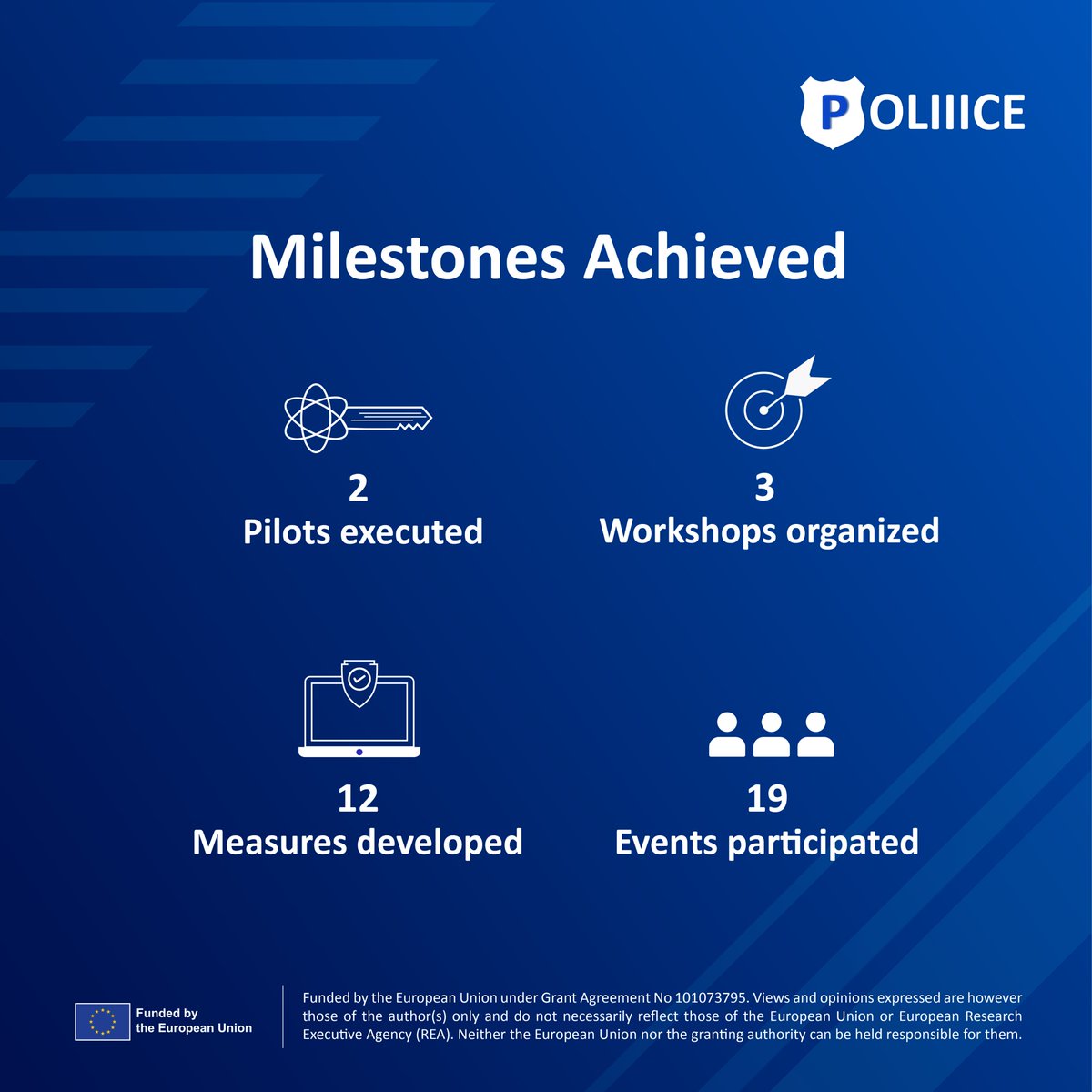 POLIIICE

Milestones Achieved

2
Pilots executed

3
Workshops organized

12
Measures developed

19
Events participated

Funded by the European Union

Funded by the European Union under Grant Agreement No 101073795. Views and opinions expressed are however those of the author(s) only and do not necessarily reflect those of the European Union or European Research Executive Agency (REA). Neither the European Union nor the granting authority can be held responsible for them.